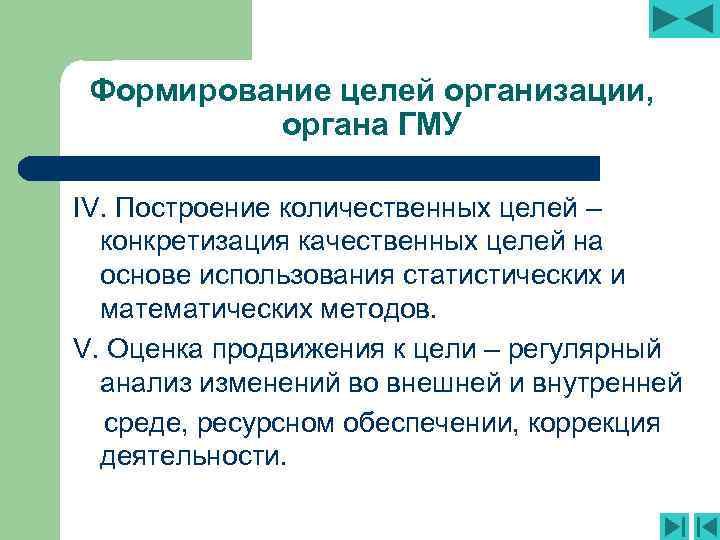 Формирование целей организации, органа ГМУ

IV. Построение количественных целей – конкретизация качественных целей на основе использования статистических и математических методов.

V. Оценка продвижения к цели – регулярный анализ изменений во внешней и внутренней среде, ресурсном обеспечении, коррекция деятельности.